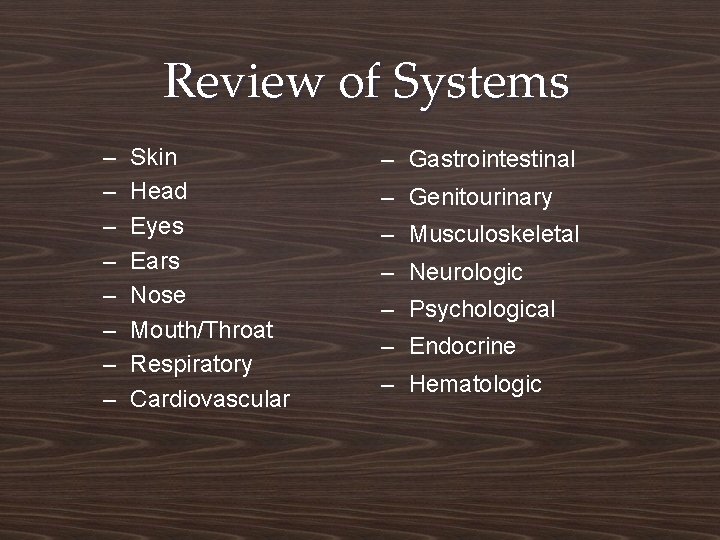 Review of Systems

– Skin
– Head
– Eyes
– Ears
– Nose
– Mouth/Throat
– Respiratory
– Cardiovascular

– Gastrointestinal
– Genitourinary
– Musculoskeletal
– Neurologic
– Psychological
– Endocrine
– Hematologic